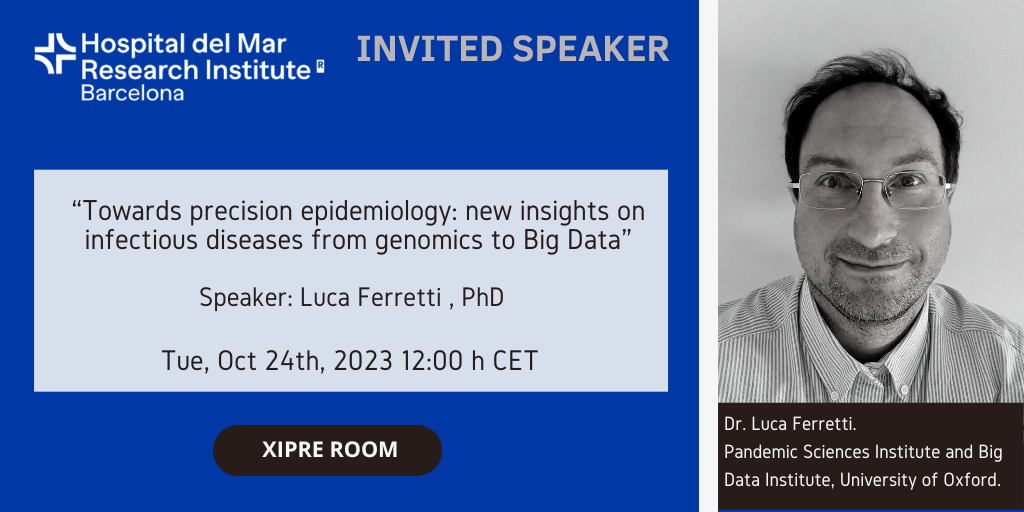 Hospital del Mar Research Institute
Barcelona

INVITED SPEAKER

“Towards precision epidemiology: new insights on infectious diseases from genomics to Big Data”

Speaker: Luca Ferretti , PhD

Tue, Oct 24th, 2023 12:00 h CET

XIPRE ROOM

Dr. Luca Ferretti.
Pandemic Sciences Institute and Big Data Institute, University of Oxford.